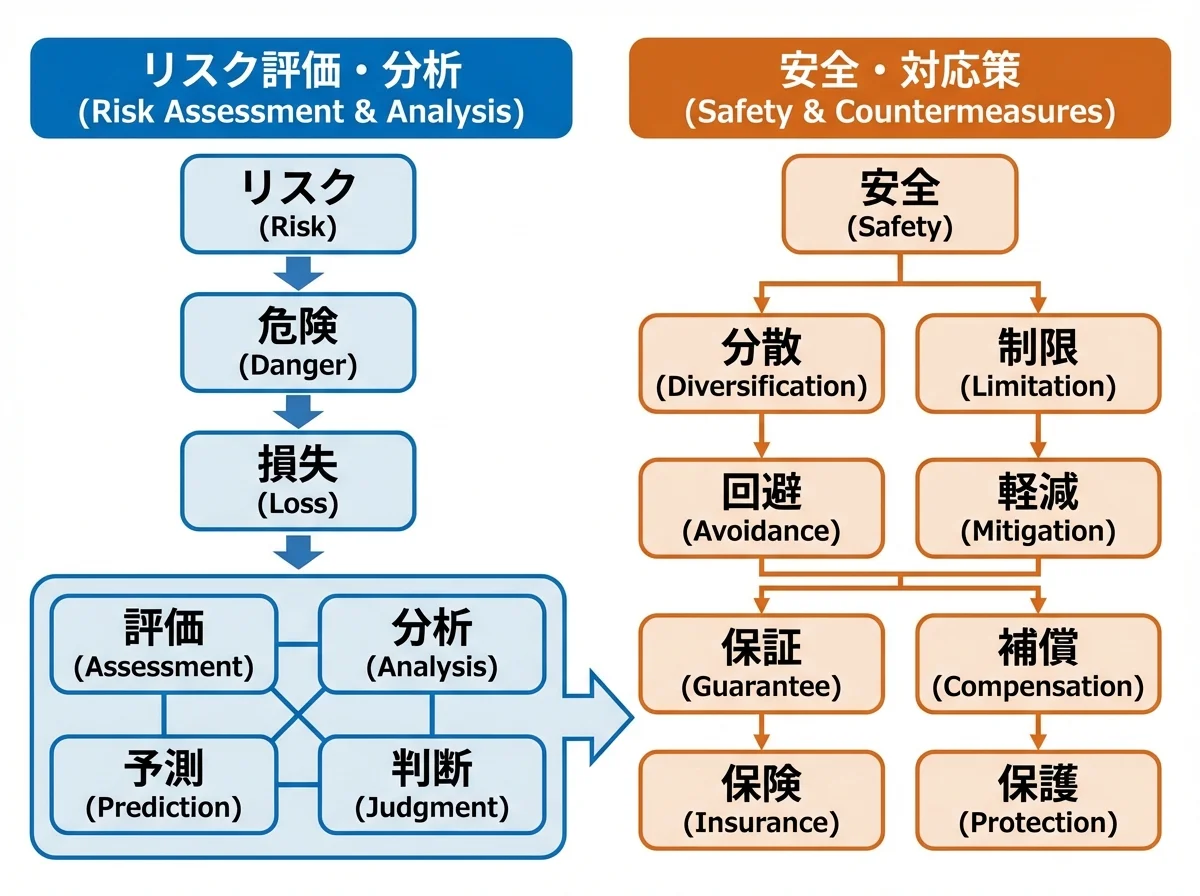 リスク評価・分析
(Risk Assessment & Analysis)

リスク
(Risk)

危険
(Danger)

損失
(Loss)

評価
(Assessment)

分析
(Analysis)

予測
(Prediction)

判断
(Judgment)

安全・対応策
(Safety & Countermeasures)

安全
(Safety)

分散
(Diversification)

制限
(Limitation)

回避
(Avoidance)

軽減
(Mitigation)

保証
(Guarantee)

補償
(Compensation)

保険
(Insurance)

保護
(Protection)